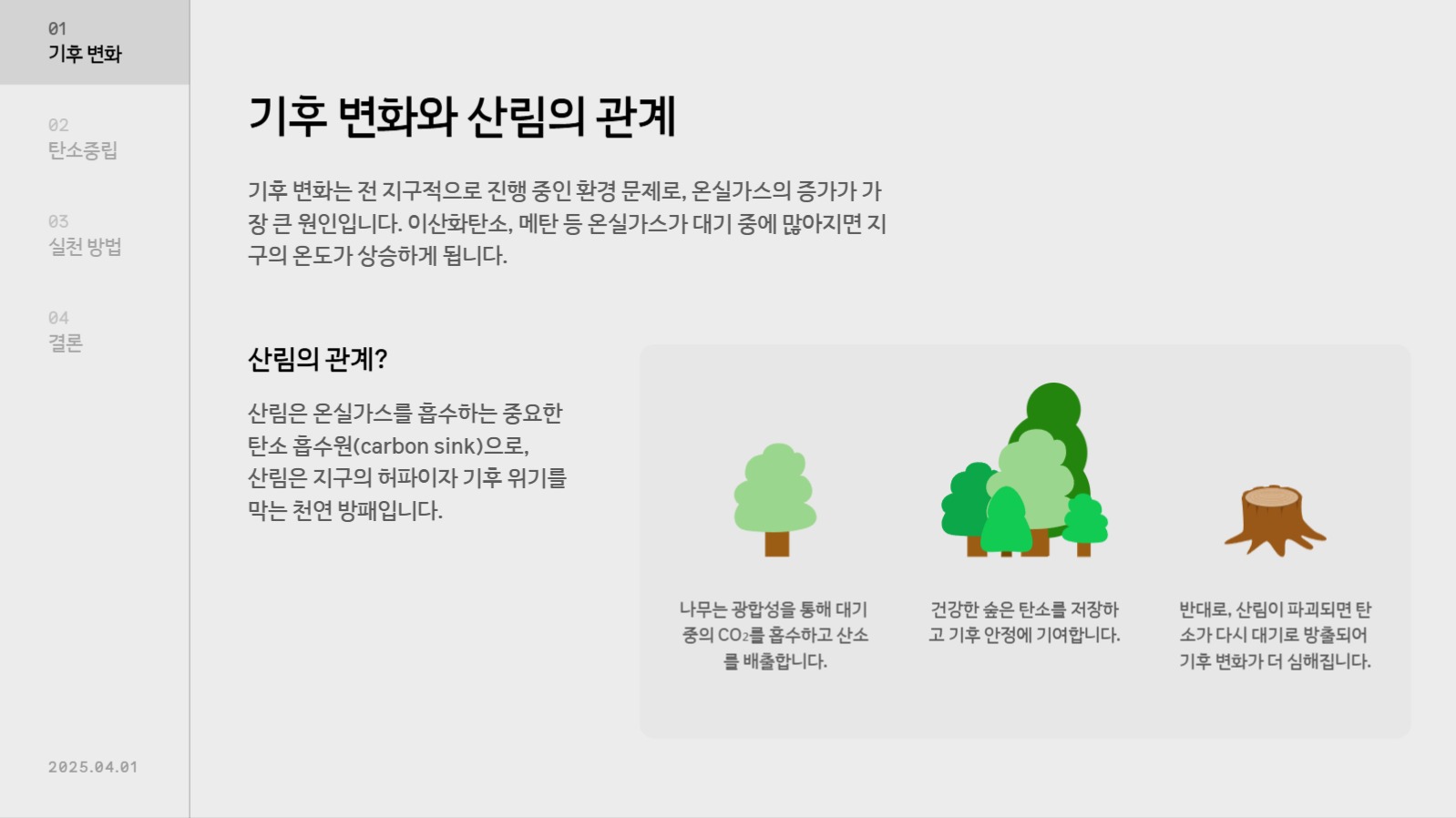 01
기후 변화

02
탄소중립

03
실천 방법

04
결론

2025.04.01

기후 변화와 산림의 관계

기후 변화는 전 지구적으로 진행 중인 환경 문제로, 온실가스의 증가가 가장 큰 원인입니다. 이산화탄소, 메탄 등 온실가스가 대기 중에 많아지면 지구의 온도가 상승하게 됩니다.

산림의 관계?

산림은 온실가스를 흡수하는 중요한 탄소 흡수원(carbon sink)으로, 산림은 지구의 허파이자 기후 위기를 막는 천연 방패입니다.

나무는 광합성을 통해 대기 중의 $CO_2$를 흡수하고 산소를 배출합니다.

건강한 숲은 탄소를 저장하고 기후 안정에 기여합니다.

반대로, 산림이 파괴되면 탄소가 다시 대기로 방출되어 기후 변화가 더 심해집니다.